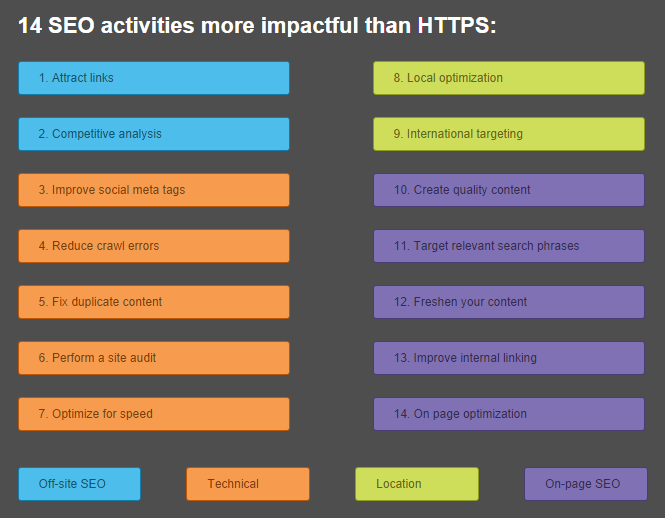 14 SEO activities more impactful than HTTPS:

1. Attract links

2. Competitive analysis

3. Improve social meta tags

4. Reduce crawl errors

5. Fix duplicate content

6. Perform a site audit

7. Optimize for speed

8. Local optimization

9. International targeting

10. Create quality content

11. Target relevant search phrases

12. Freshen your content

13. Improve internal linking

14. On page optimization

Off-site SEO

Technical

Location

On-page SEO